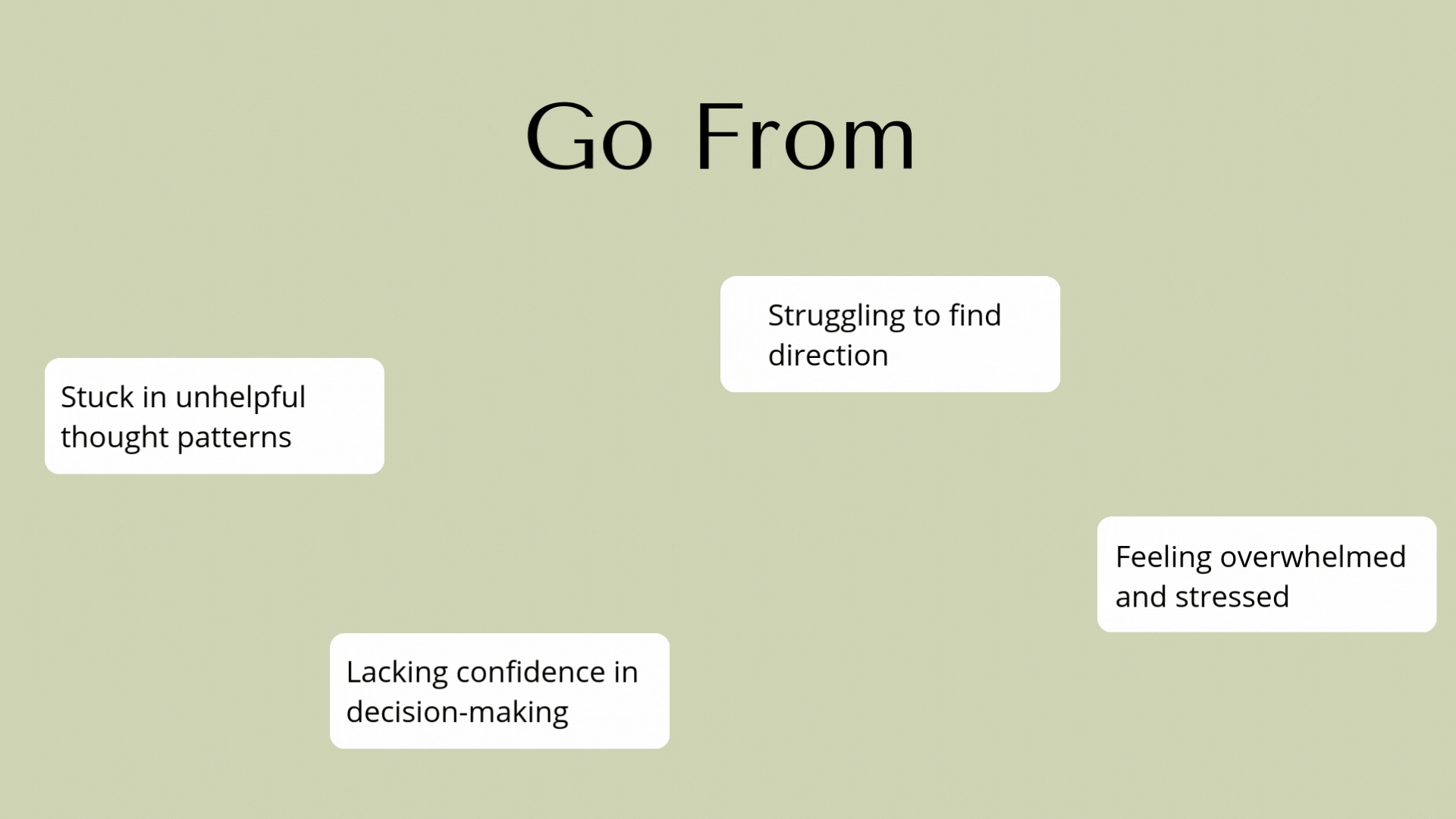 Go From

Struggling to find direction

Stuck in unhelpful thought patterns

Feeling overwhelmed and stressed

Lacking confidence in decision-making